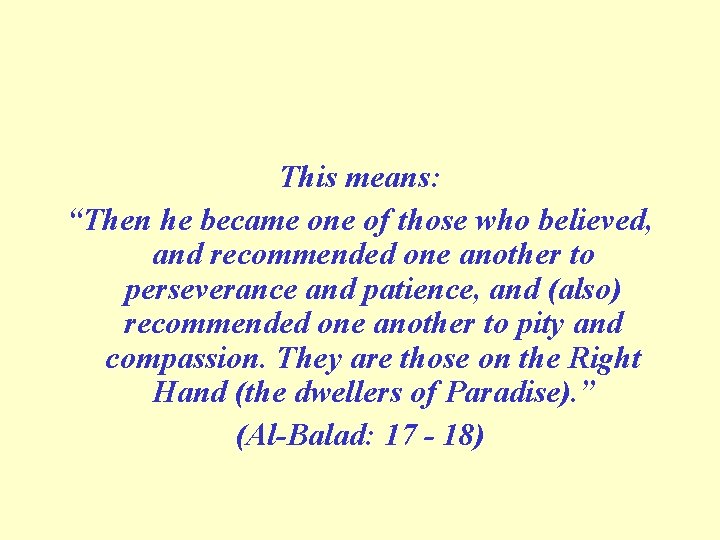 This means:

“Then he became one of those who believed, and recommended one another to perseverance and patience, and (also) recommended one another to pity and compassion. They are those on the Right Hand (the dwellers of Paradise).”

(Al-Balad: 17 - 18)